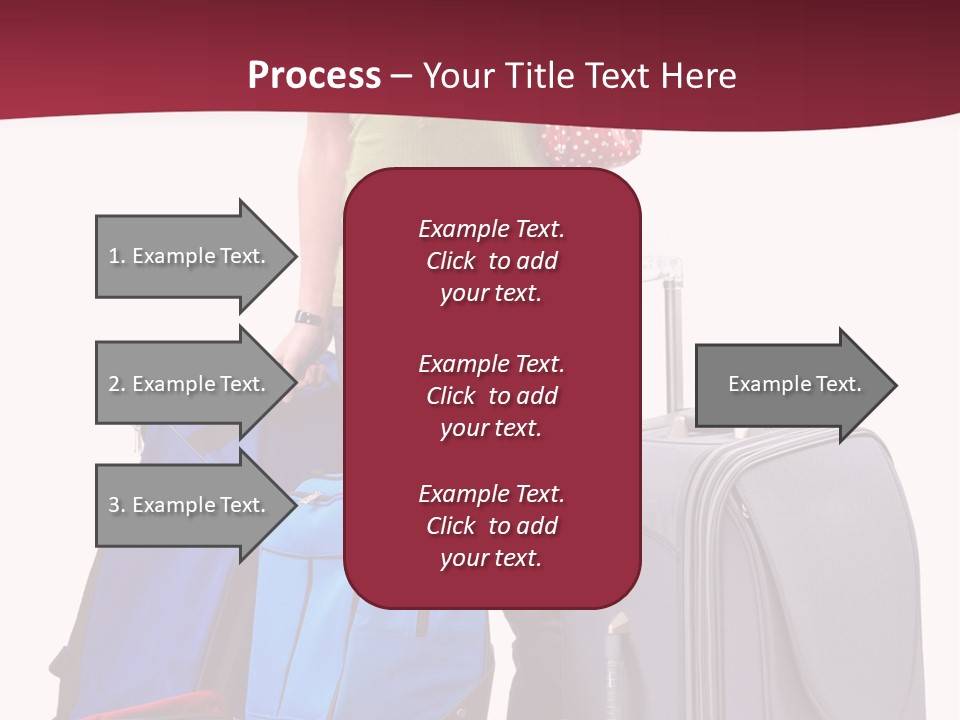 Process – Your Title Text Here

1. Example Text.

2. Example Text.

3. Example Text.

Example Text. Click to add your text.

Example Text. Click to add your text.

Example Text. Click to add your text.

Example Text.